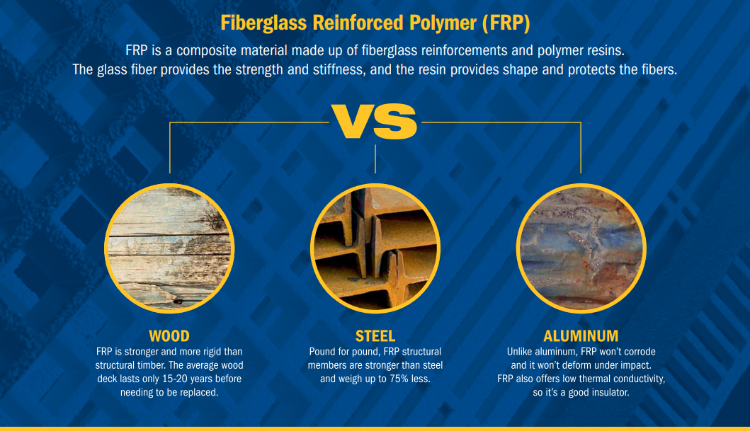 Fiberglass Reinforced Polymer (FRP)

FRP is a composite material made up of fiberglass reinforcements and polymer resins. The glass fiber provides the strength and stiffness, and the resin provides shape and protects the fibers.

VS

WOOD

FRP is stronger and more rigid than structural timber. The average wood deck lasts only 15-20 years before needing to be replaced.

STEEL

Pound for pound, FRP structural members are stronger than steel and weigh up to 75% less.

ALUMINUM

Unlike aluminum, FRP won't corrode and it won't deform under impact. FRP also offers low thermal conductivity, so it's a good insulator.